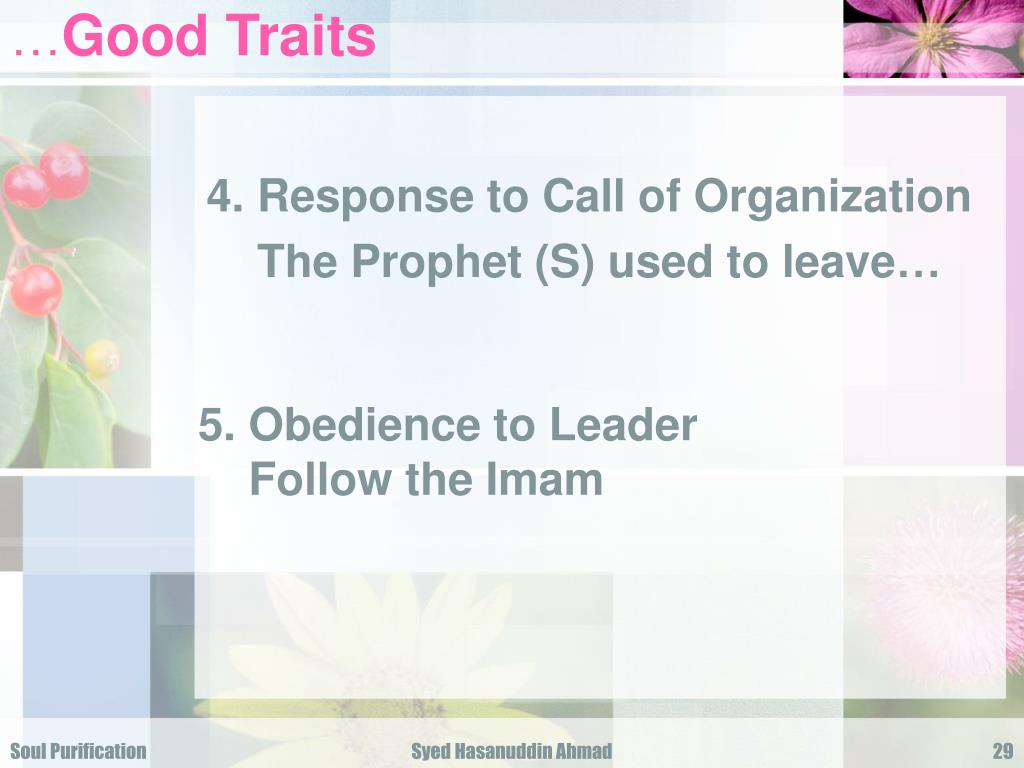 …Good Traits

4. Response to Call of Organization
The Prophet (S) used to leave…

5. Obedience to Leader
Follow the Imam

Soul Purification

Syed Hasanuddin Ahmad

29